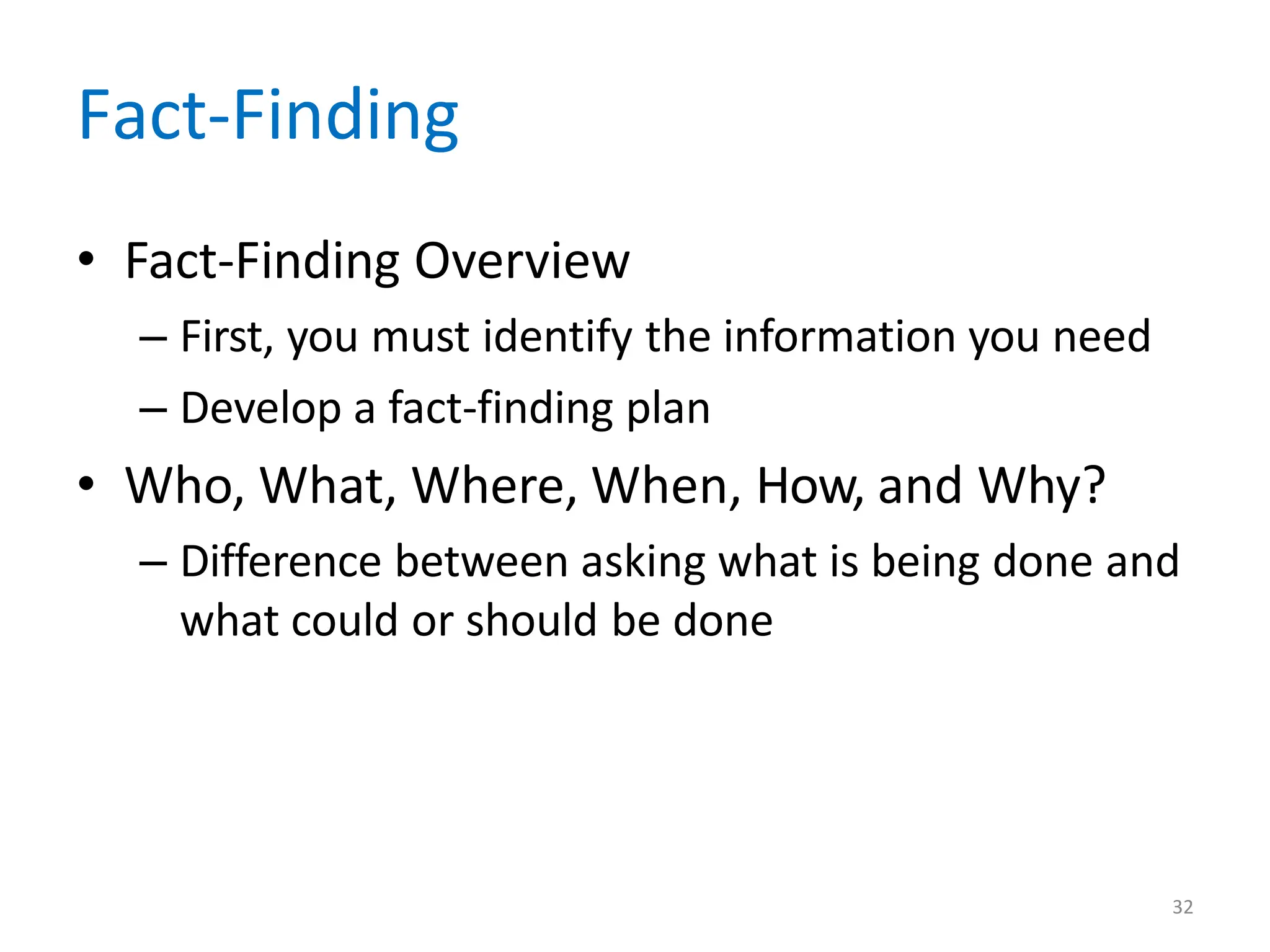 Fact-Finding

• Fact-Finding Overview
– First, you must identify the information you need
– Develop a fact-finding plan
• Who, What, Where, When, How, and Why?
– Difference between asking what is being done and what could or should be done

32